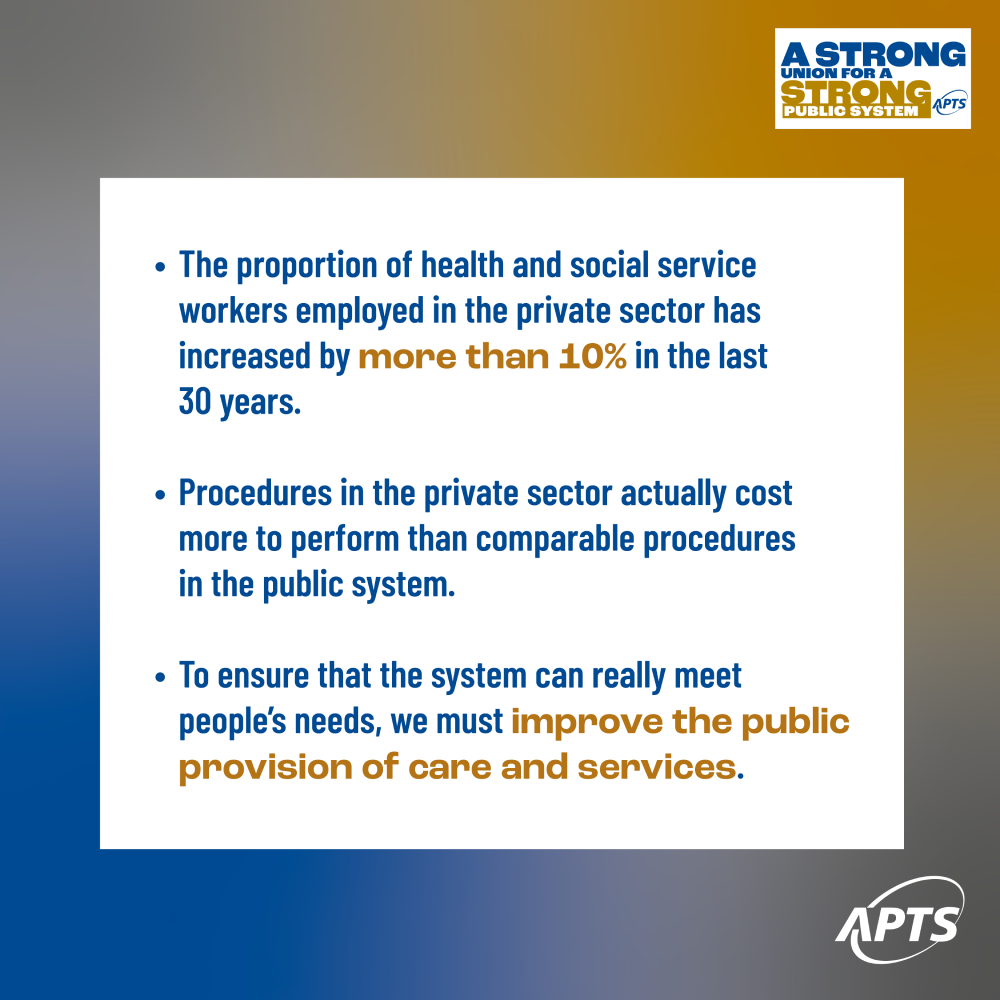 A STRONG UNION FOR A STRONG PUBLIC SYSTEM APTS

• The proportion of health and social service workers employed in the private sector has increased by more than 10% in the last 30 years.

• Procedures in the private sector actually cost more to perform than comparable procedures in the public system.

• To ensure that the system can really meet people's needs, we must improve the public provision of care and services.

APTS